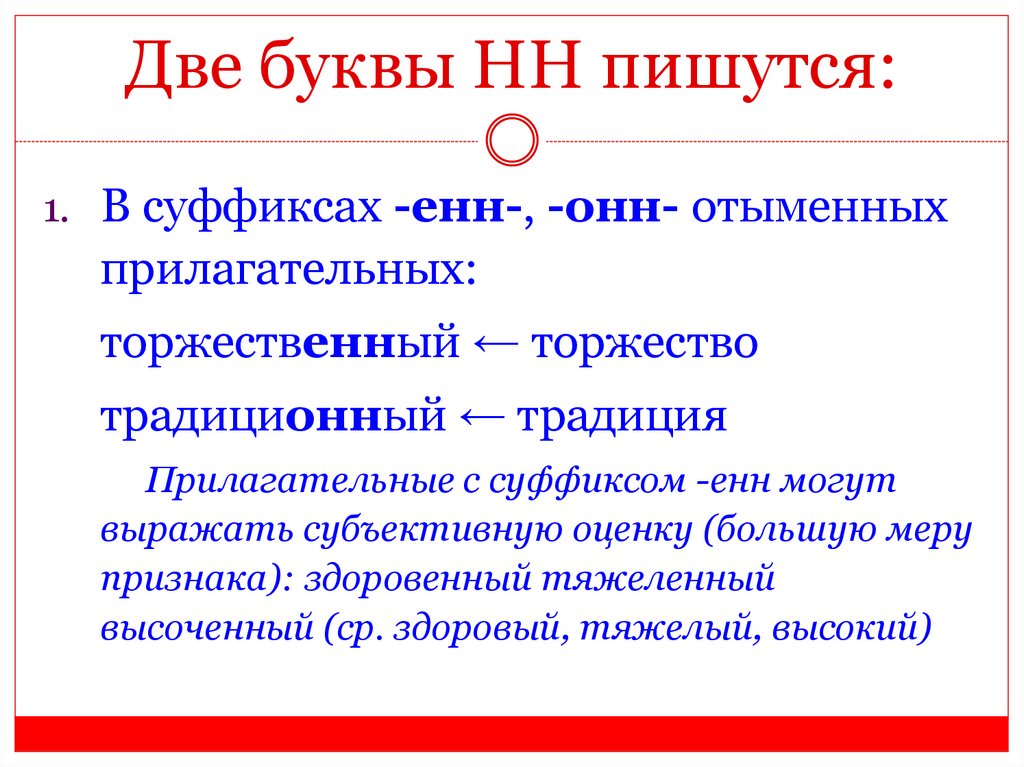 Две буквы НН пишутся:

1. В суффиксах -енн-, -онн- отыменных прилагательных:

торжественный ← торжество

традиционный ← традиция

Прилагательные с суффиксом -енн могут выражать субъективную оценку (большую меру признака): здоровенный тяжеленный высоченный (ср. здоровый, тяжелый, высокий)